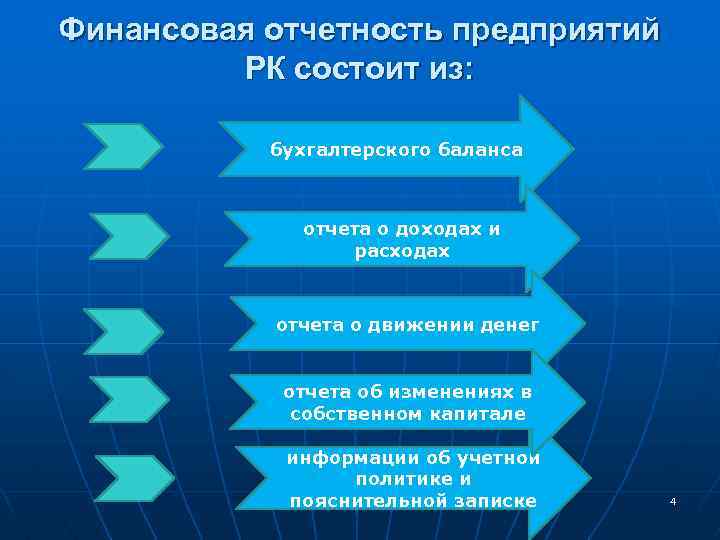 Финансовая отчетность предприятий РК состоит из:

бухгалтерского баланса

отчета о доходах и расходах

отчета о движении денег

отчета об изменениях в собственном капитале

информации об учетной политике и пояснительной записке

4